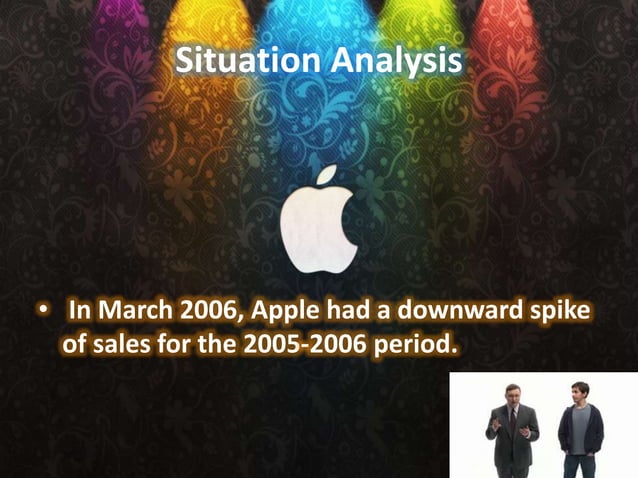 Situation Analysis

• In March 2006, Apple had a downward spike of sales for the 2005-2006 period.